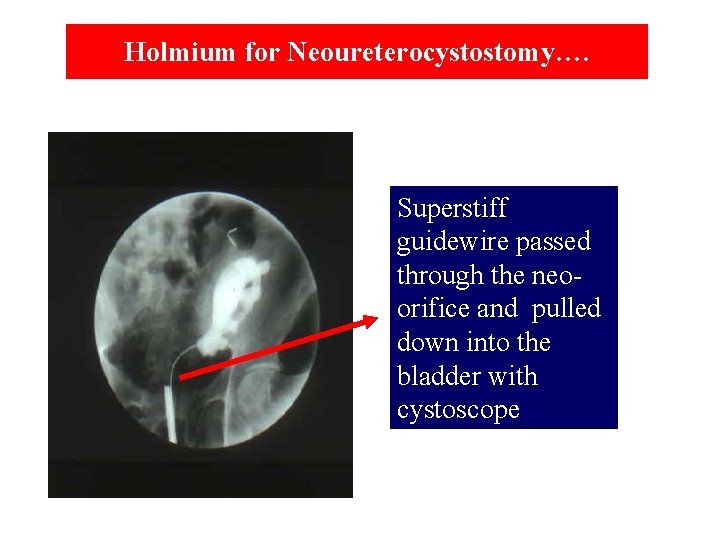 Holmium for Neoureterocystostomy….

Superstiff guidewire passed through the neo-orifice and pulled down into the bladder with cystoscope